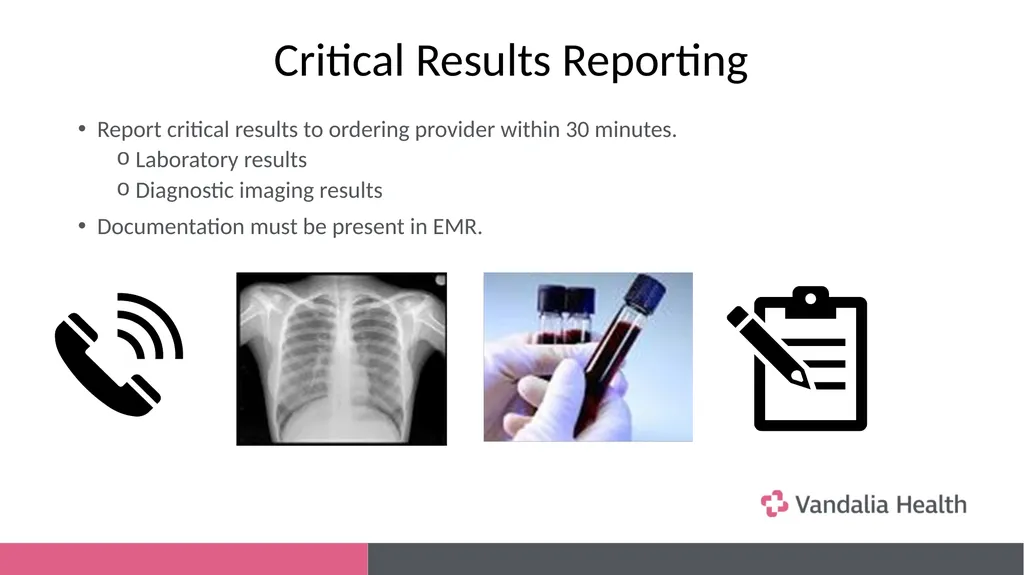 Critical Results Reporting

• Report critical results to ordering provider within 30 minutes.
  o Laboratory results
  o Diagnostic imaging results

• Documentation must be present in EMR.

Vandalia Health